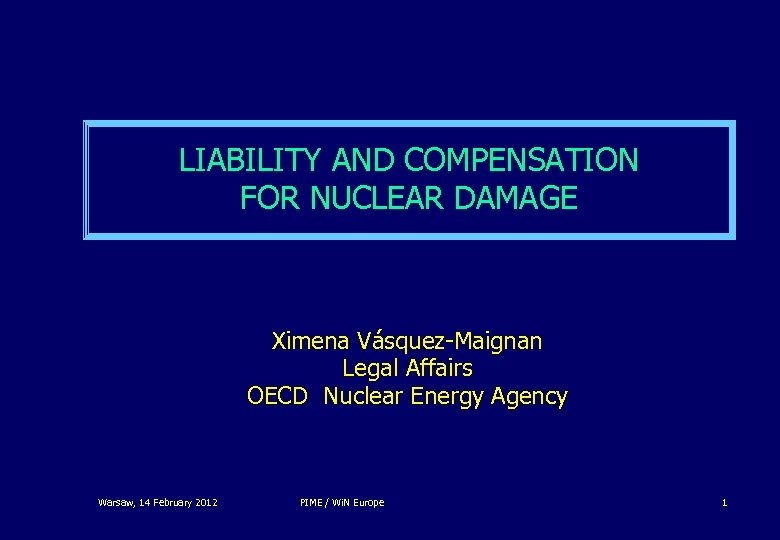 LIABILITY AND COMPENSATION FOR NUCLEAR DAMAGE

Ximena Vásquez-Maignan
Legal Affairs
OECD Nuclear Energy Agency

Warsaw, 14 February 2012

PIME / WiN Europe

1